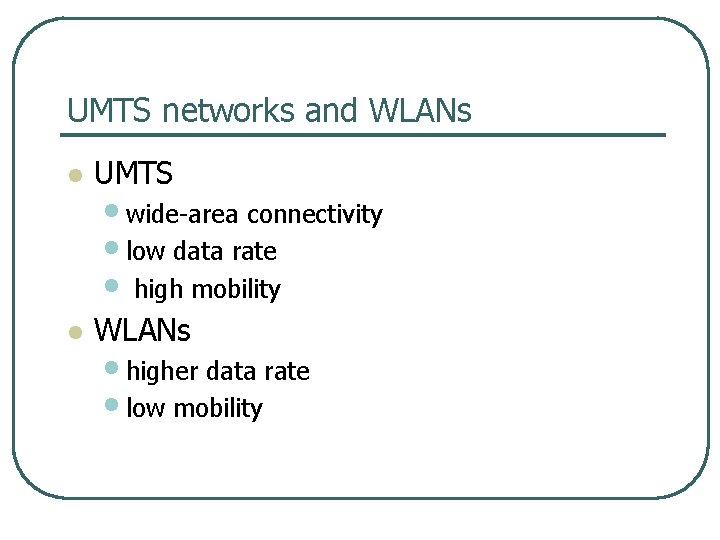 UMTS networks and WLANs

- UMTS
  - wide-area connectivity
  - low data rate
  - high mobility
- WLANs
  - higher data rate
  - low mobility